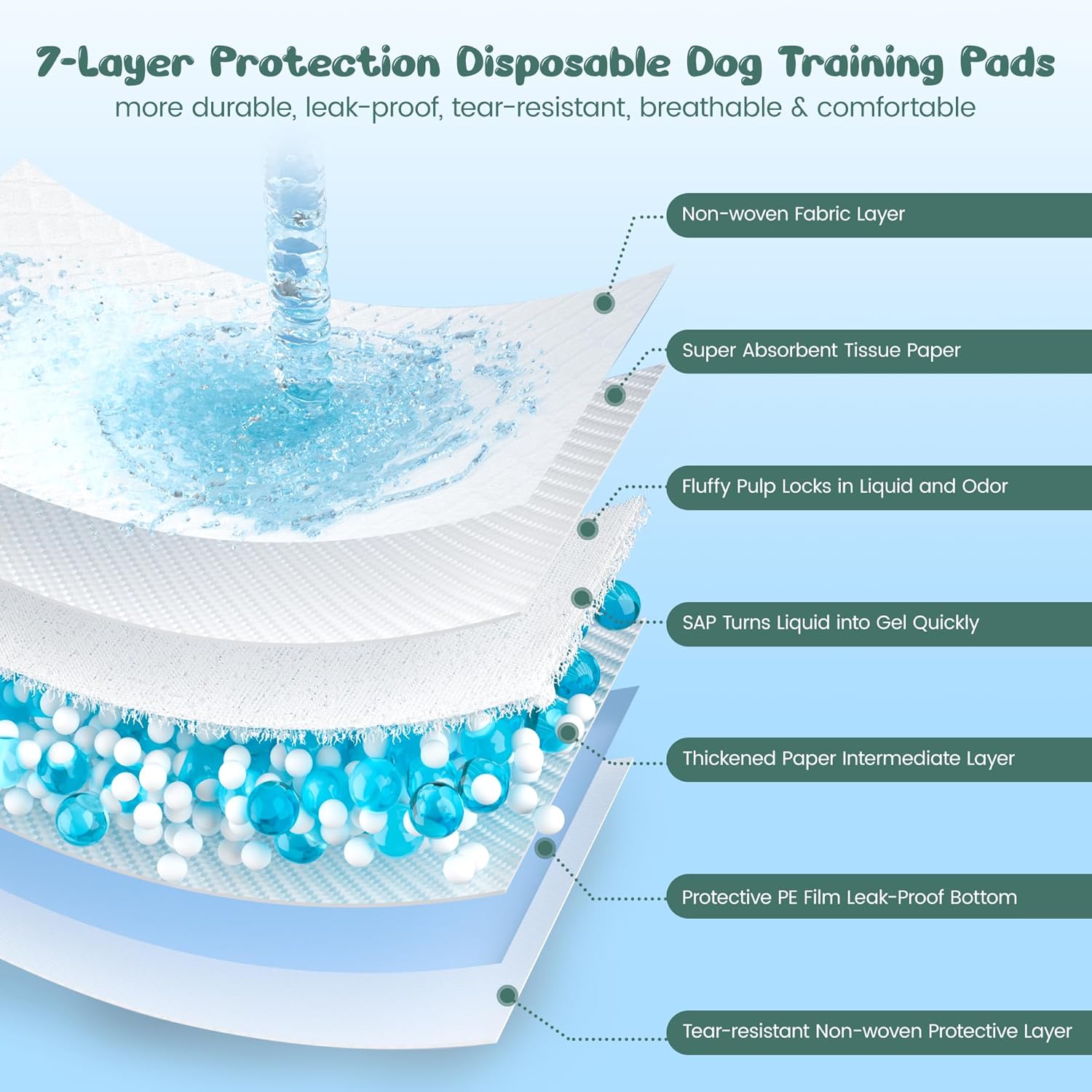 7-Layer Protection Disposable Dog Training Pads
more durable, leak-proof, tear-resistant, breathable & comfortable

Non-woven Fabric Layer

Super Absorbent Tissue Paper

Fluffy Pulp Locks in Liquid and Odor

SAP Turns Liquid into Gel Quickly

Thickened Paper Intermediate Layer

Protective PE Film Leak-Proof Bottom

Tear-resistant Non-woven Protective Layer